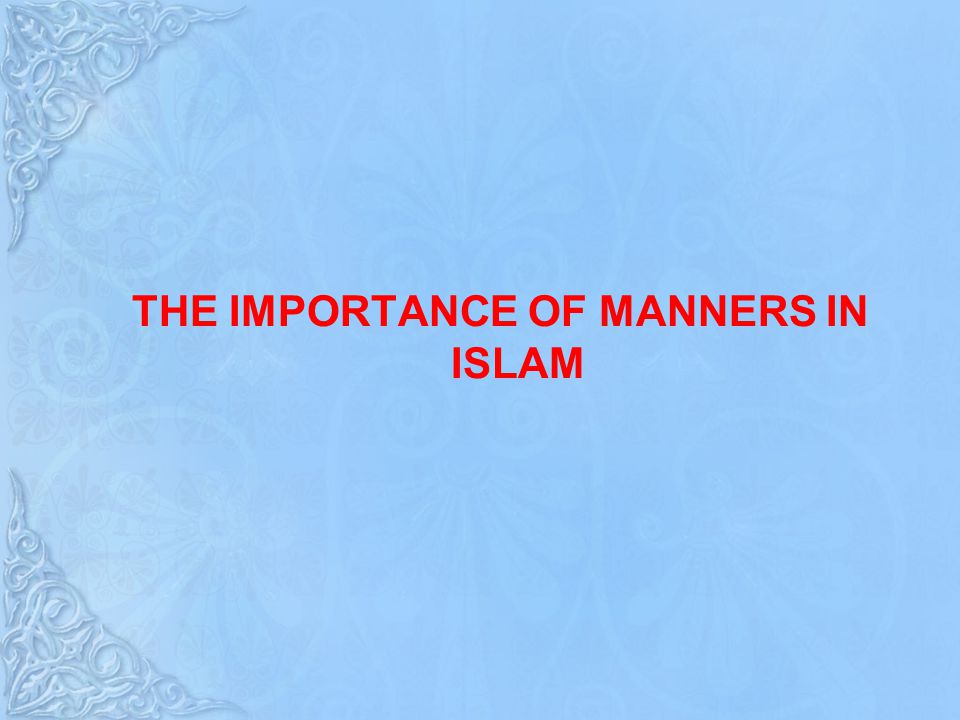 THE IMPORTANCE OF MANNERS IN ISLAM